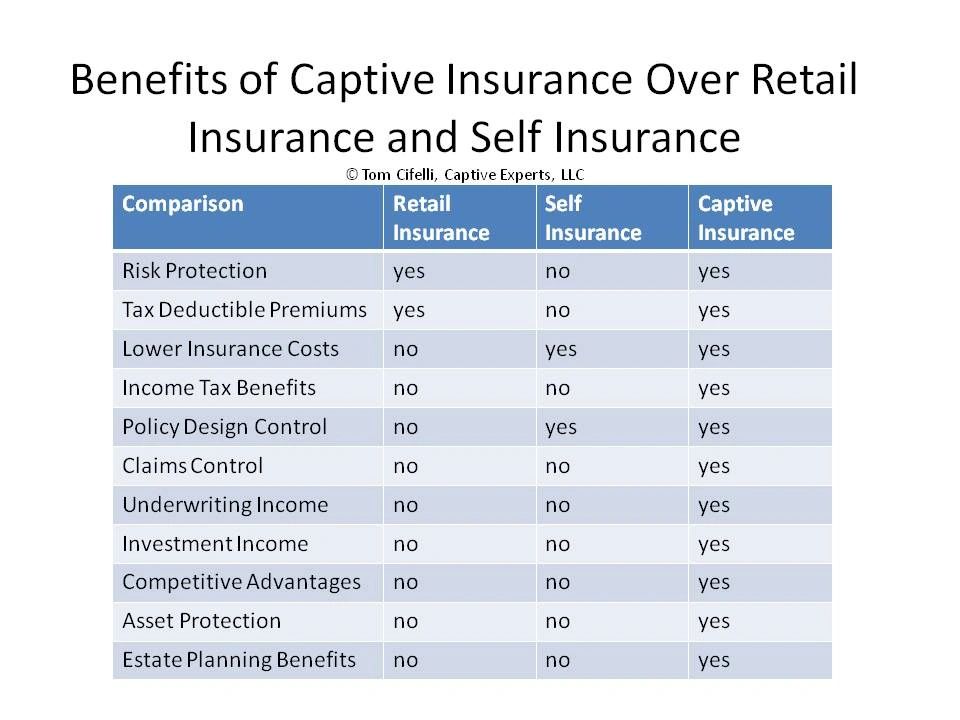 Benefits of Captive Insurance Over Retail Insurance and Self Insurance

© Tom Cifelli, Captive Experts, LLC

| Comparison | Retail Insurance | Self Insurance | Captive Insurance |
|---|---|---|---|
| Risk Protection | yes | no | yes |
| Tax Deductible Premiums | yes | no | yes |
| Lower Insurance Costs | no | yes | yes |
| Income Tax Benefits | no | no | yes |
| Policy Design Control | no | yes | yes |
| Claims Control | no | no | yes |
| Underwriting Income | no | no | yes |
| Investment Income | no | no | yes |
| Competitive Advantages | no | no | yes |
| Asset Protection | no | no | yes |
| Estate Planning Benefits | no | no | yes |